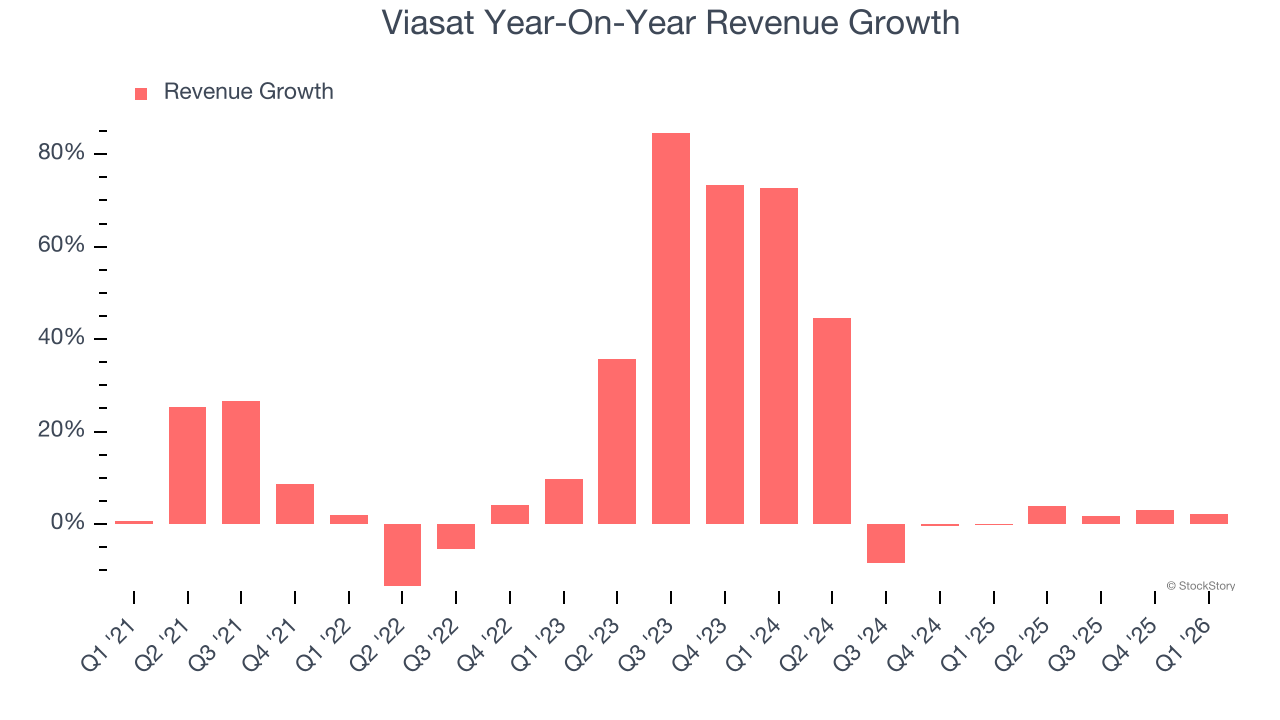 Viasat Year-On-Year Revenue Growth

Revenue Growth

80%
60%
40%
20%
0%

© StockStory

Q1 '21
Q2 '21
Q3 '21
Q4 '21
Q1 '22
Q2 '22
Q3 '22
Q4 '22
Q1 '23
Q2 '23
Q3 '23
Q4 '23
Q1 '24
Q2 '24
Q3 '24
Q4 '24
Q1 '25
Q2 '25
Q3 '25
Q4 '25
Q1 '26